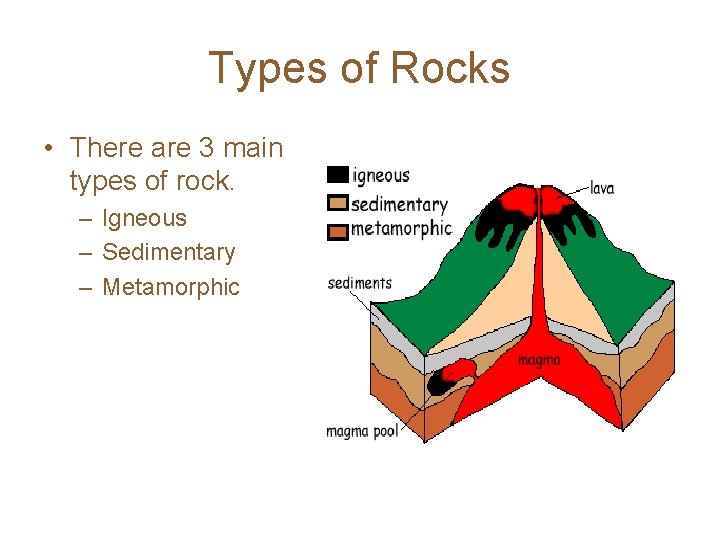 Types of Rocks

• There are 3 main types of rock.
– Igneous
– Sedimentary
– Metamorphic

igneous
sedimentary
metamorphic
lava
sediments
magma
magma pool